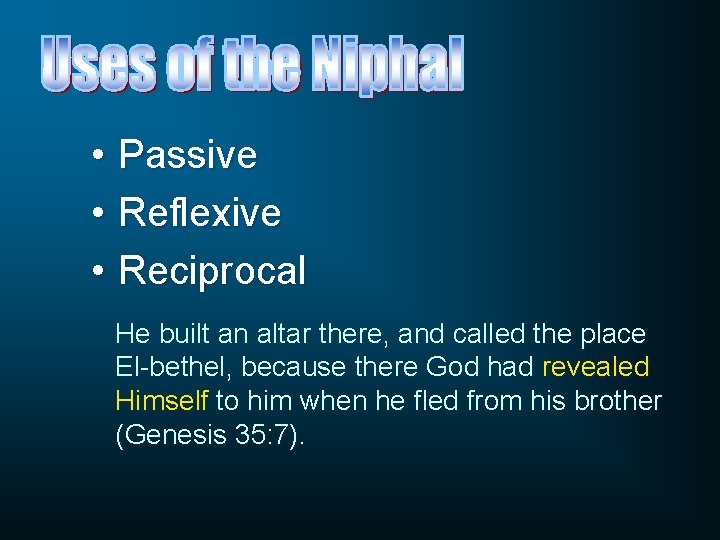 Uses of the Niphal

• Passive
• Reflexive
• Reciprocal

He built an altar there, and called the place El-bethel, because there God had revealed Himself to him when he fled from his brother (Genesis 35:7).